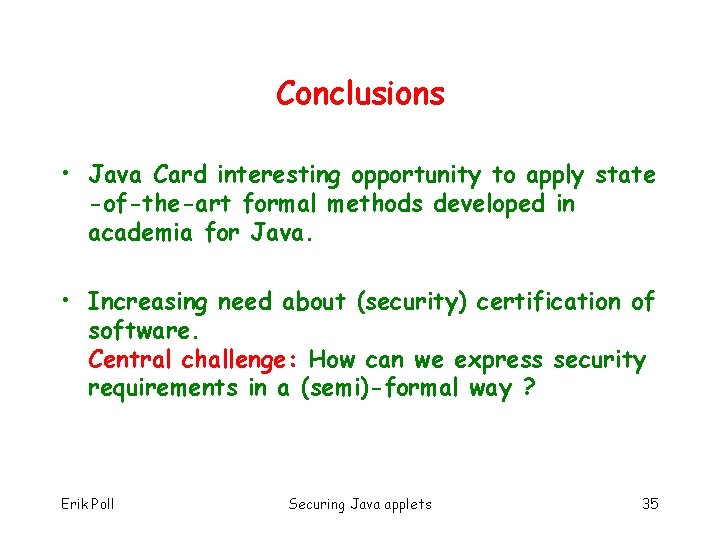 Conclusions

• Java Card interesting opportunity to apply state -of-the-art formal methods developed in academia for Java.

• Increasing need about (security) certification of software.
Central challenge: How can we express security requirements in a (semi)-formal way ?

Erik Poll

Securing Java applets

35